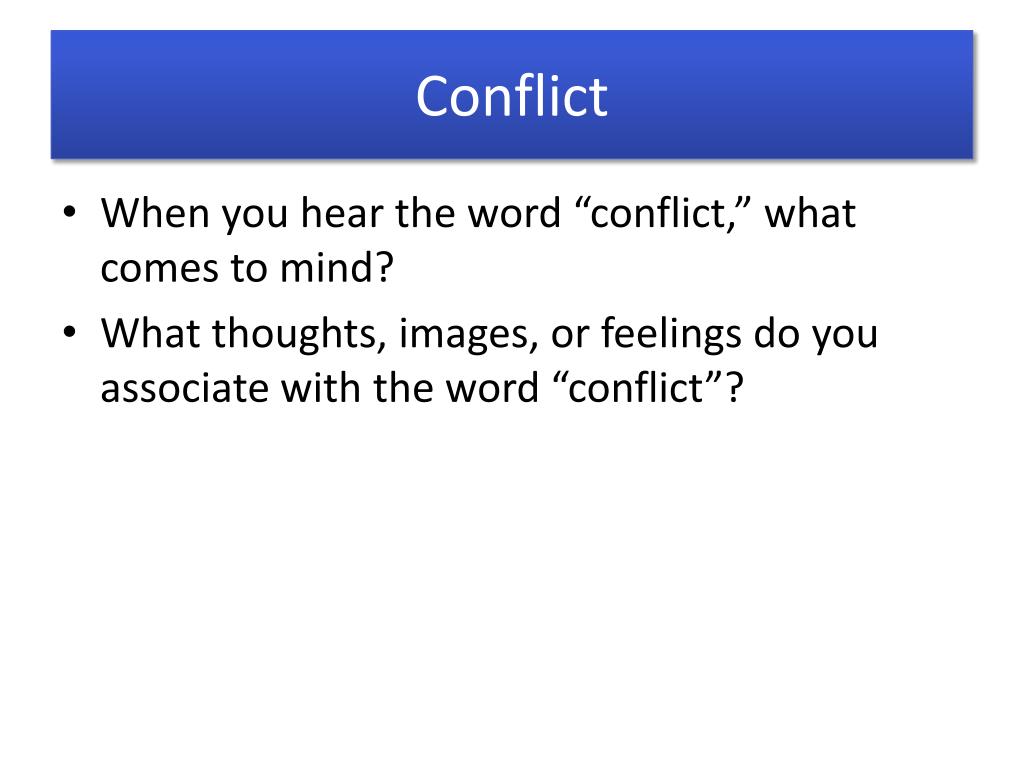 Conflict

• When you hear the word “conflict,” what comes to mind?
• What thoughts, images, or feelings do you associate with the word “conflict”?